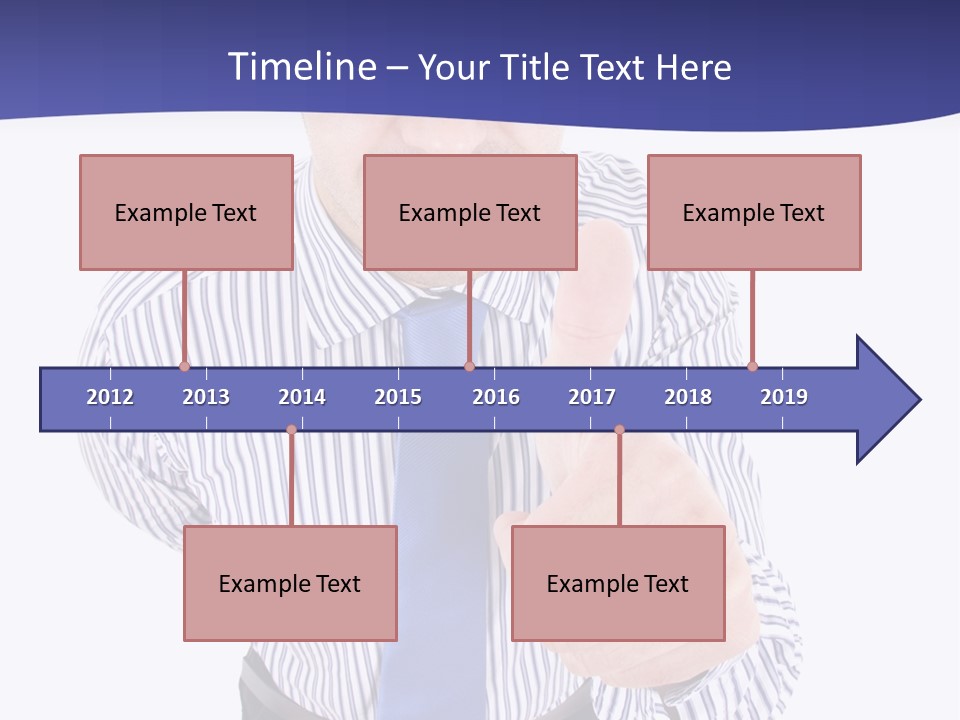 Timeline – Your Title Text Here

Example Text

Example Text

Example Text

2012 2013 2014 2015 2016 2017 2018 2019

Example Text

Example Text